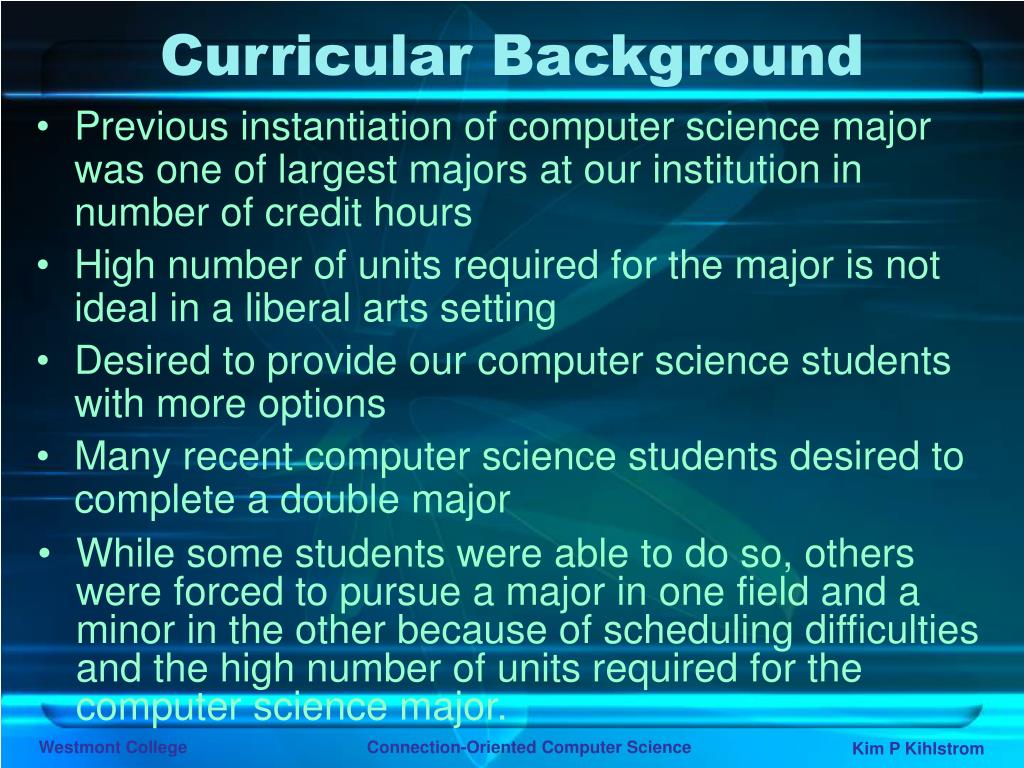 Curricular Background

• Previous instantiation of computer science major was one of largest majors at our institution in number of credit hours
• High number of units required for the major is not ideal in a liberal arts setting
• Desired to provide our computer science students with more options
• Many recent computer science students desired to complete a double major
• While some students were able to do so, others were forced to pursue a major in one field and a minor in the other because of scheduling difficulties and the high number of units required for the computer science major.

Westmont College
Connection-Oriented Computer Science
Kim P Kihlstrom